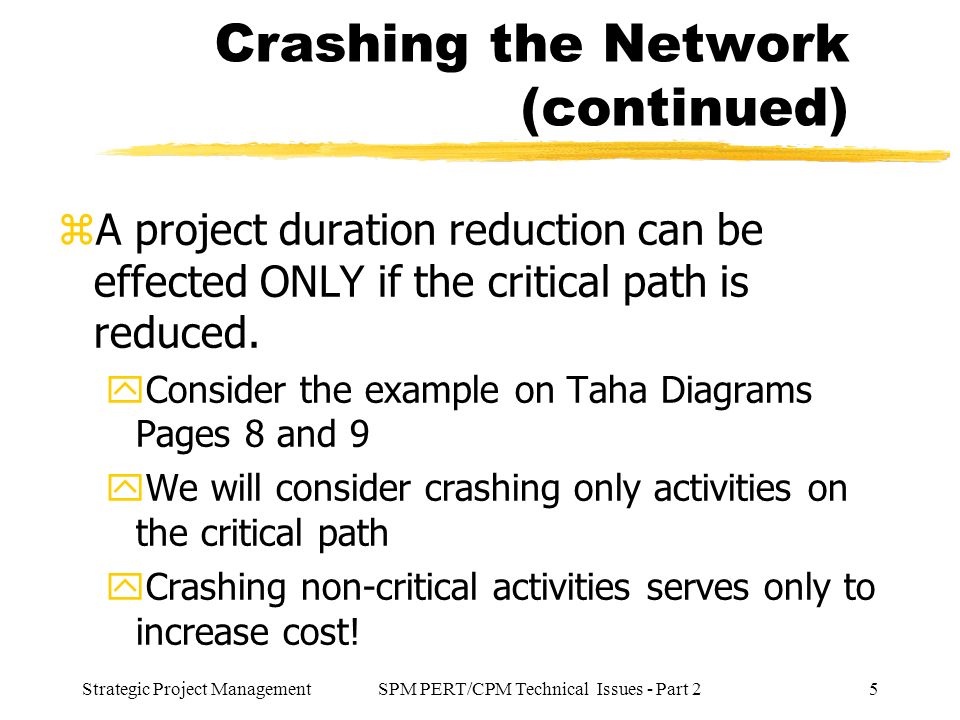 Crashing the Network (continued)

A project duration reduction can be effected ONLY if the critical path is reduced.

Consider the example on Taha Diagrams Pages 8 and 9

We will consider crashing only activities on the critical path

Crashing non-critical activities serves only to increase cost!

Strategic Project Management SPM PERT/CPM Technical Issues - Part 2 5